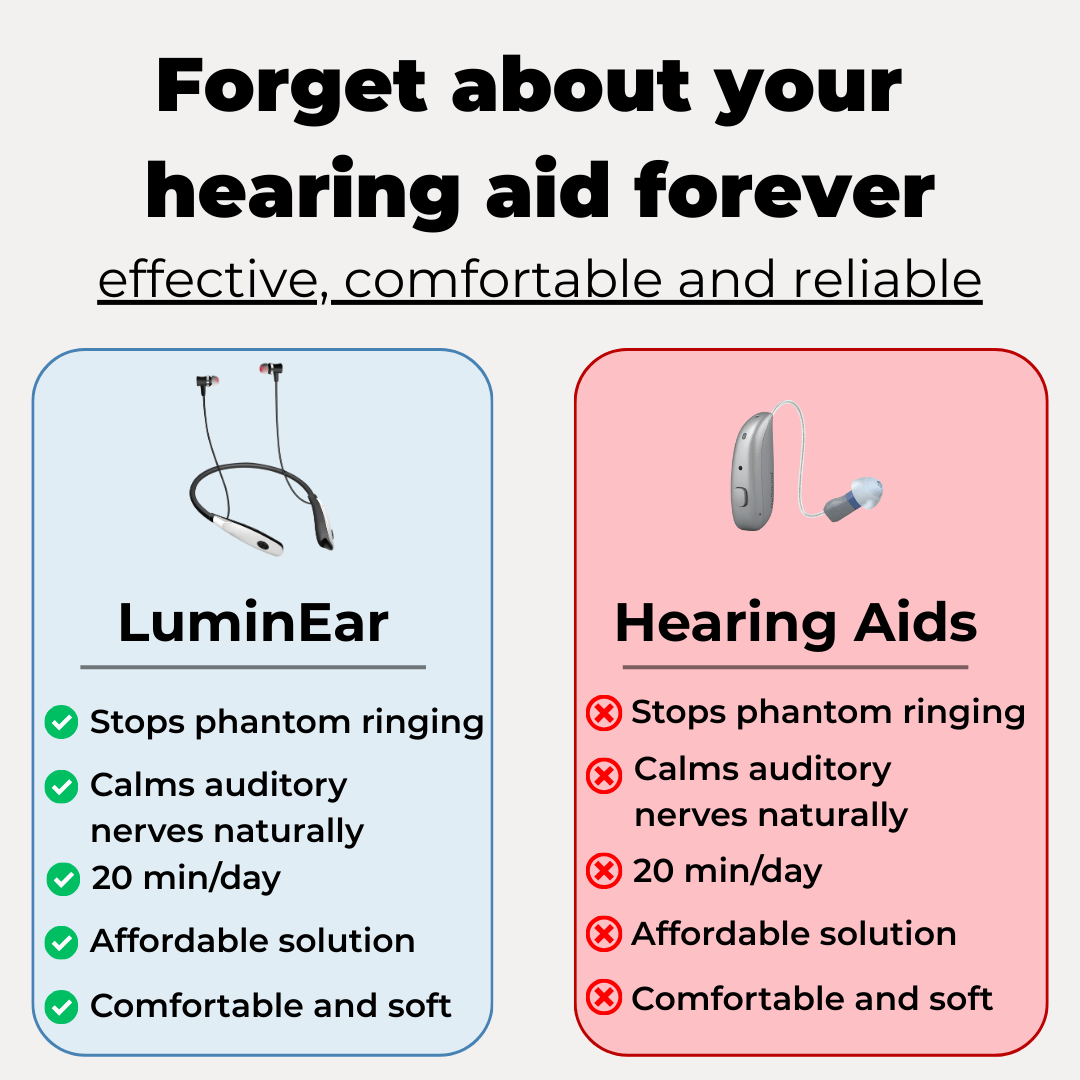 Forget about your hearing aid forever

effective, comfortable and reliable

LuminEar

Stops phantom ringing
Calms auditory nerves naturally
20 min/day
Affordable solution
Comfortable and soft

Hearing Aids

Stops phantom ringing
Calms auditory nerves naturally
20 min/day
Affordable solution
Comfortable and soft